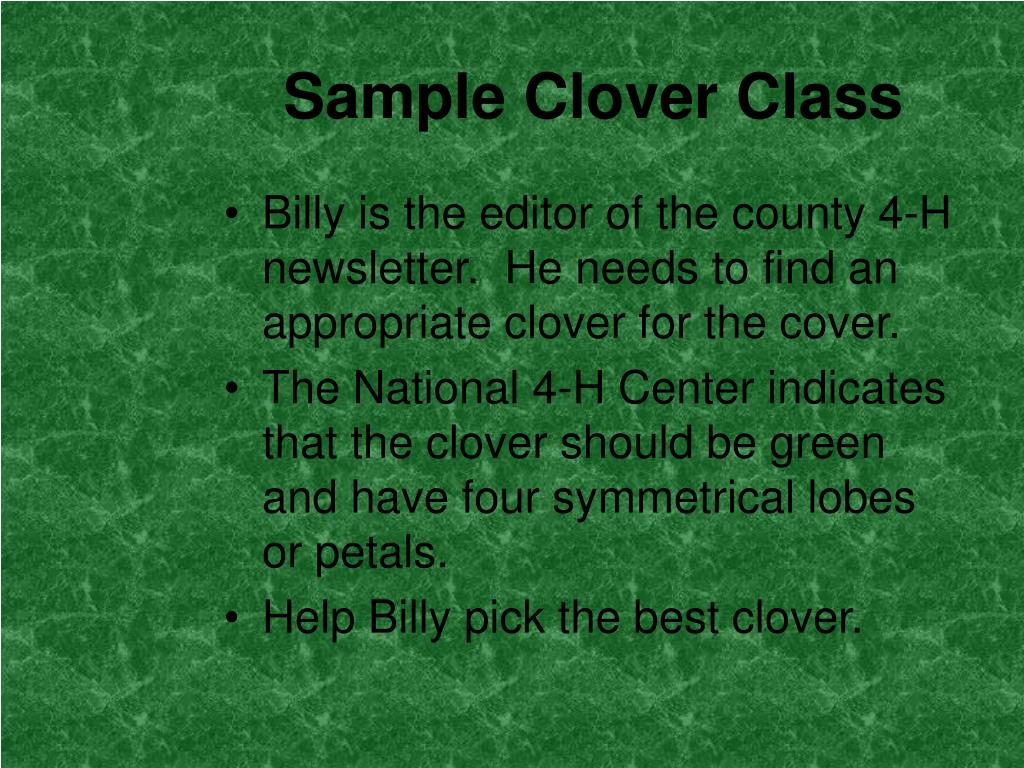 Sample Clover Class

• Billy is the editor of the county 4-H newsletter. He needs to find an appropriate clover for the cover.
• The National 4-H Center indicates that the clover should be green and have four symmetrical lobes or petals.
• Help Billy pick the best clover.